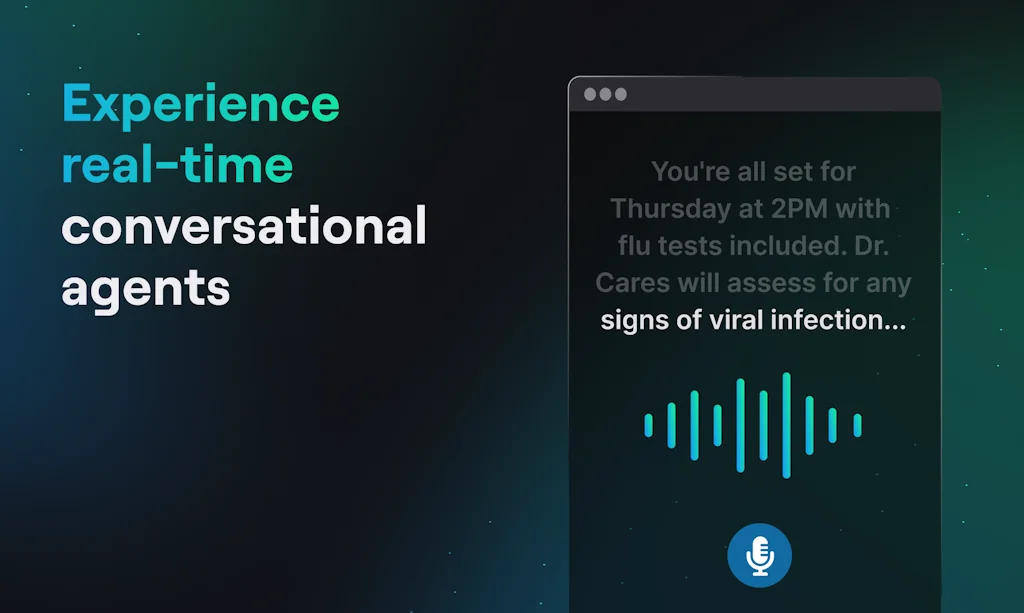 Experience real-time conversational agents

You're all set for Thursday at 2PM with flu tests included. Dr. Cares will assess for any signs of viral infection...